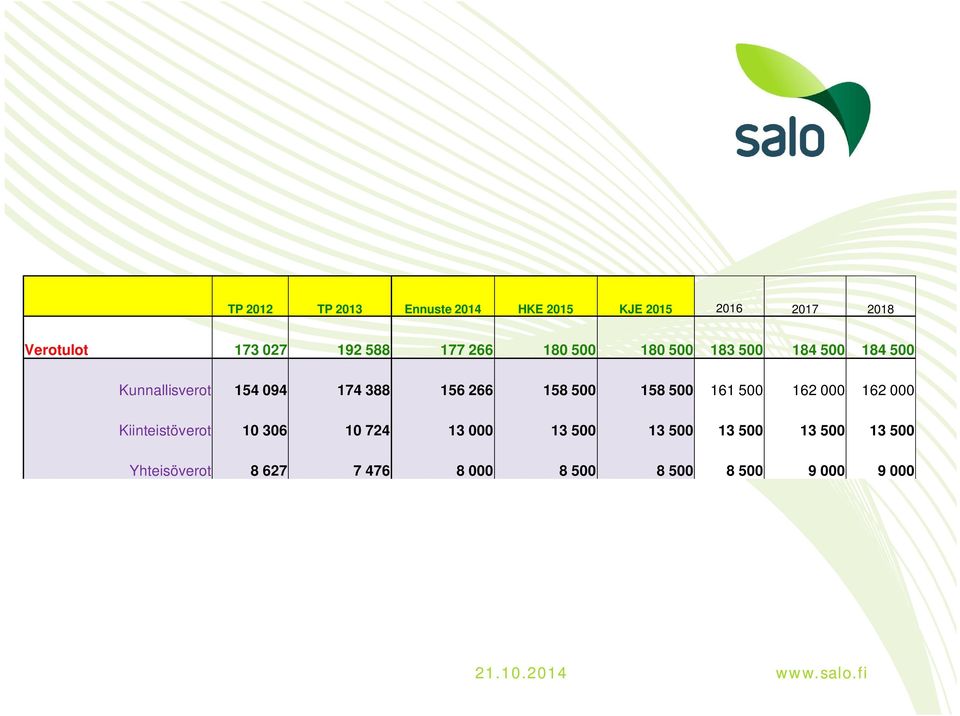 salo

| | TP 2012 | TP 2013 | Ennuste 2014 | HKE 2015 | KJE 2015 | 2016 | 2017 | 2018 |
|---|---|---|---|---|---|---|---|---|
| Verotulot | 173 027 | 192 588 | 177 266 | 180 500 | 180 500 | 183 500 | 184 500 | 184 500 |
| Kunnallisverot | 154 094 | 174 388 | 156 266 | 158 500 | 158 500 | 161 500 | 162 000 | 162 000 |
| Kiinteistöverot | 10 306 | 10 724 | 13 000 | 13 500 | 13 500 | 13 500 | 13 500 | 13 500 |
| Yhteisöverot | 8 627 | 7 476 | 8 000 | 8 500 | 8 500 | 8 500 | 9 000 | 9 000 |

21.10.2014

www.salo.fi